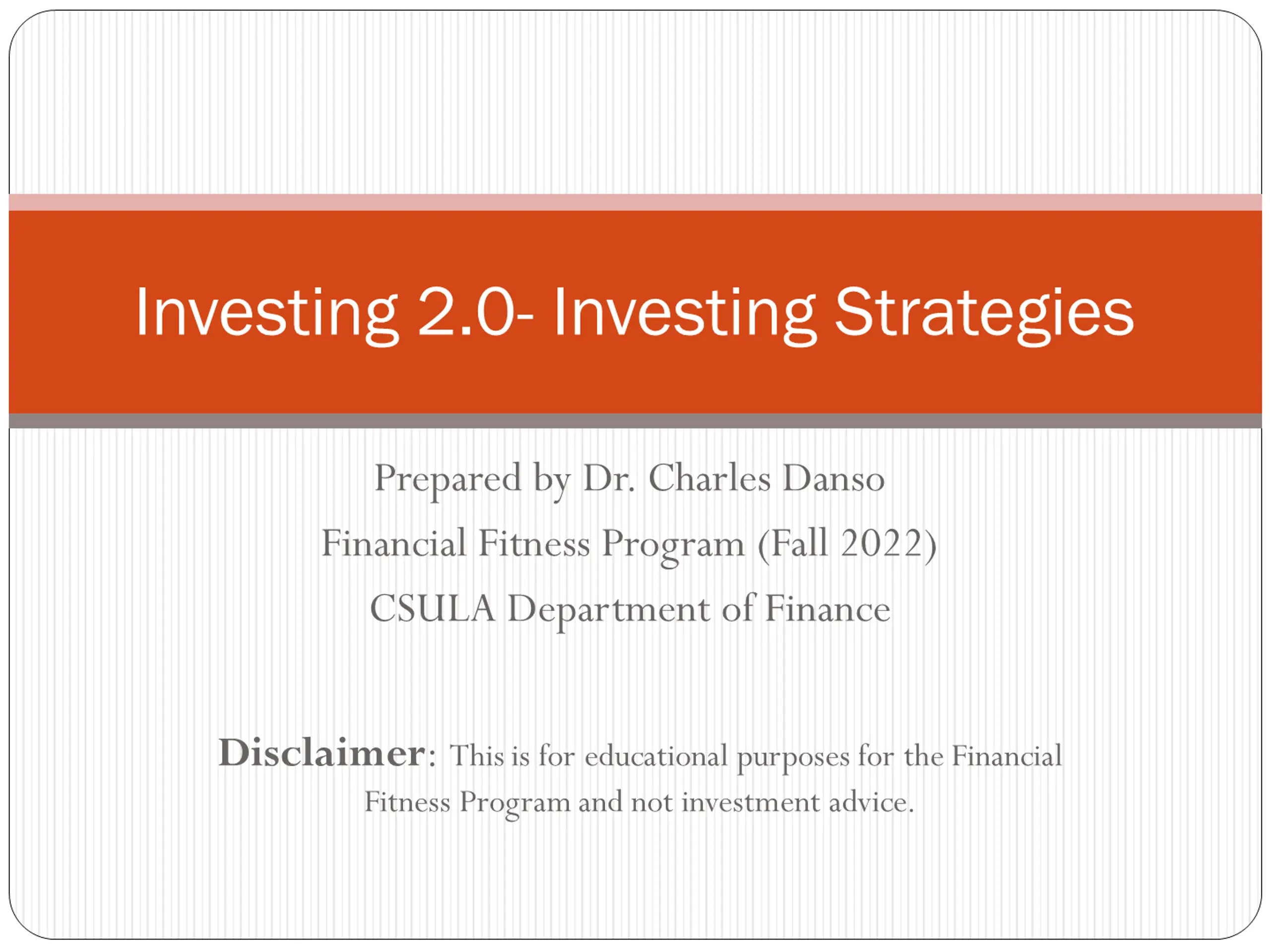 Investing 2.0- Investing Strategies

Prepared by Dr. Charles Danso

Financial Fitness Program (Fall 2022)

CSULA Department of Finance

Disclaimer: This is for educational purposes for the Financial Fitness Program and not investment advice.